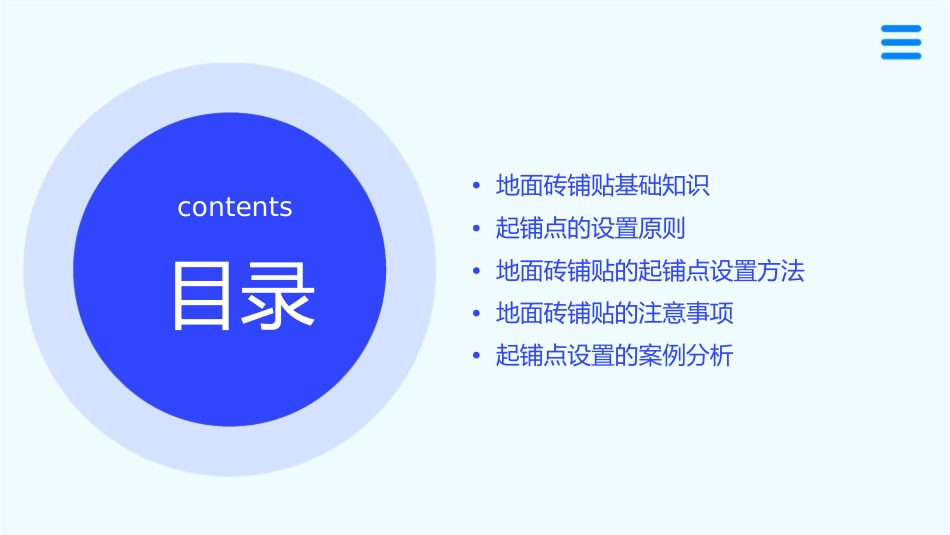 contents

目录

• 地面砖铺贴基础知识
• 起铺点的设置原则
• 地面砖铺贴的起铺点设置方法
• 地面砖铺贴的注意事项
• 起铺点设置的案例分析